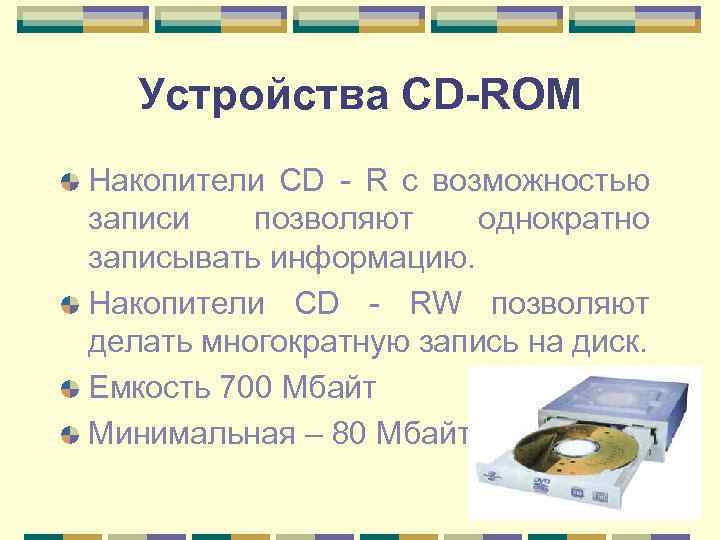 Устройства CD-ROM

Накопители CD - R с возможностью записи позволяют однократно записывать информацию.

Накопители CD - RW позволяют делать многократную запись на диск.

Емкость 700 Мбайт

Минимальная – 80 Мбайт